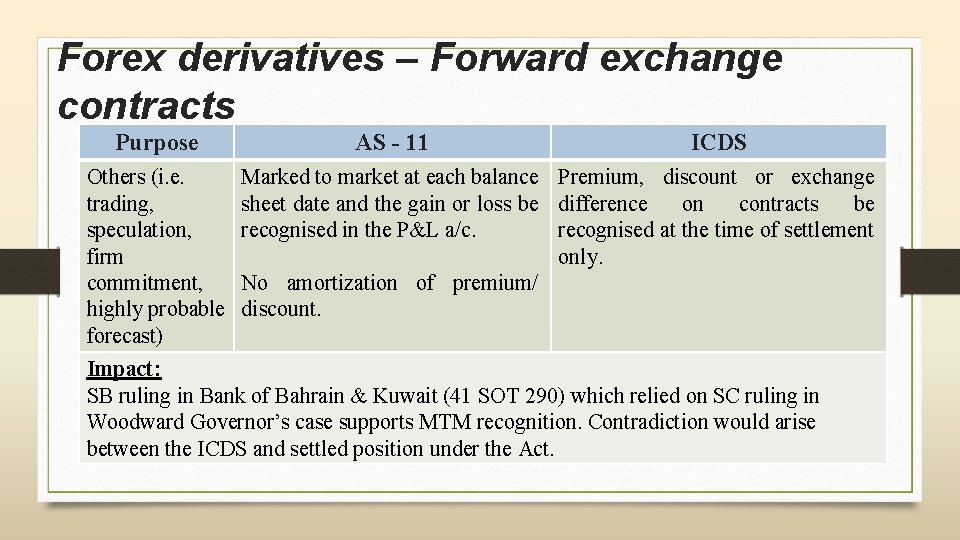 Forex derivatives – Forward exchange contracts

| Purpose | AS - 11 | ICDS |
|---|---|---|
| Others (i.e. trading, speculation, firm commitment, highly probable forecast) | Marked to market at each balance sheet date and the gain or loss be recognised in the P&L a/c. No amortization of premium/ discount. | Premium, discount or exchange difference on contracts be recognised at the time of settlement only. |
| Impact: SB ruling in Bank of Bahrain & Kuwait (41 SOT 290) which relied on SC ruling in Woodward Governor's case supports MTM recognition. Contradiction would arise between the ICDS and settled position under the Act. | | |